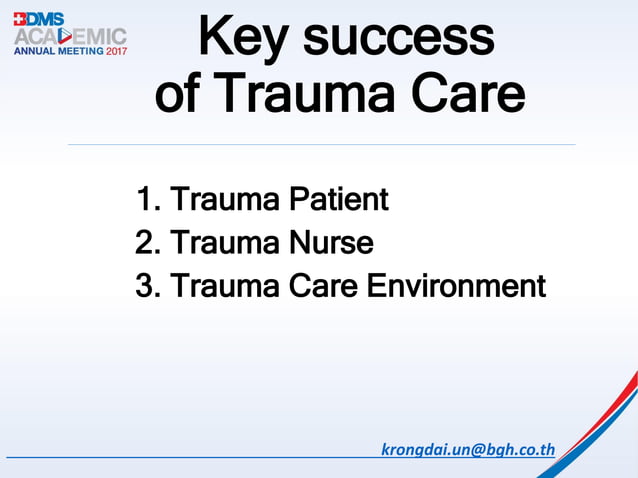 BDMS ACADEMIC ANNUAL MEETING 2017

Key success of Trauma Care

1. Trauma Patient
2. Trauma Nurse
3. Trauma Care Environment

krongdai.un@bgh.co.th